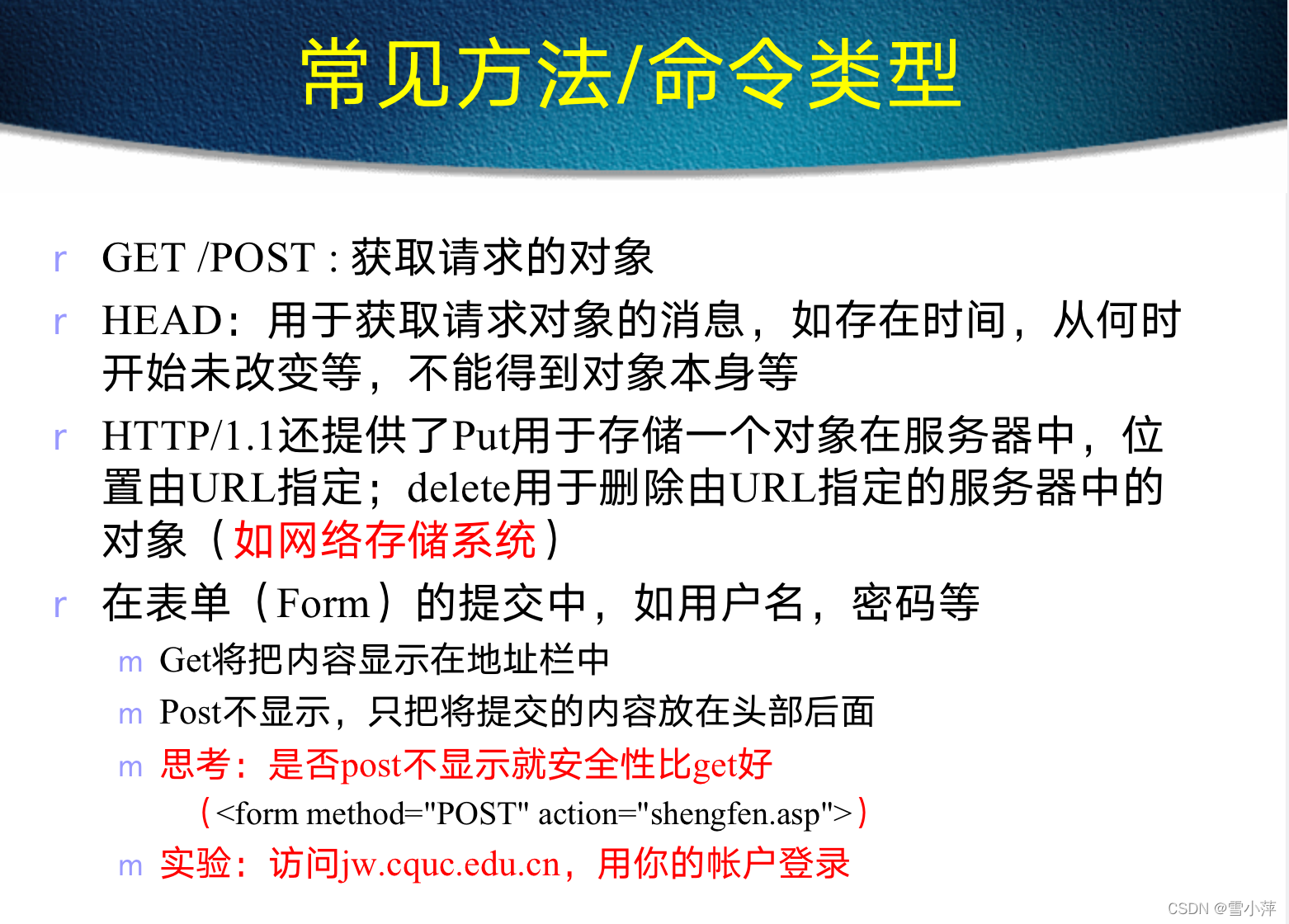 常见方法/命令类型

r GET /POST : 获取请求的对象

r HEAD：用于获取请求对象的消息，如存在时间，从何时开始未改变等，不能得到对象本身等

r HTTP/1.1还提供了Put用于存储一个对象在服务器中，位置由URL指定；delete用于删除由URL指定的服务器中的对象（如网络存储系统）

r 在表单（Form）的提交中，如用户名，密码等

m Get将把内容显示在地址栏中

m Post不显示，只把将提交的内容放在头部后面

m 思考：是否post不显示就安全性比get好

（<form method="POST" action="shengfen.asp">）

m 实验：访问jw.cquc.edu.cn，用你的帐户登录

CSDN @雪小萍